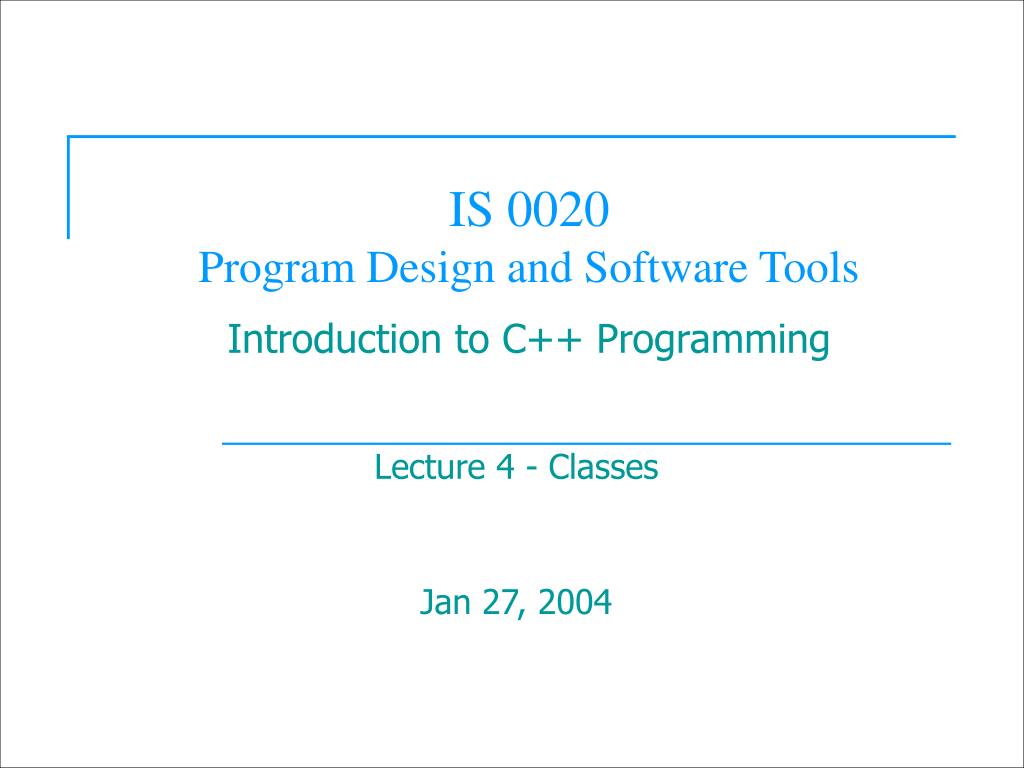 IS 0020
Program Design and Software Tools

Introduction to C++ Programming

Lecture 4 - Classes

Jan 27, 2004